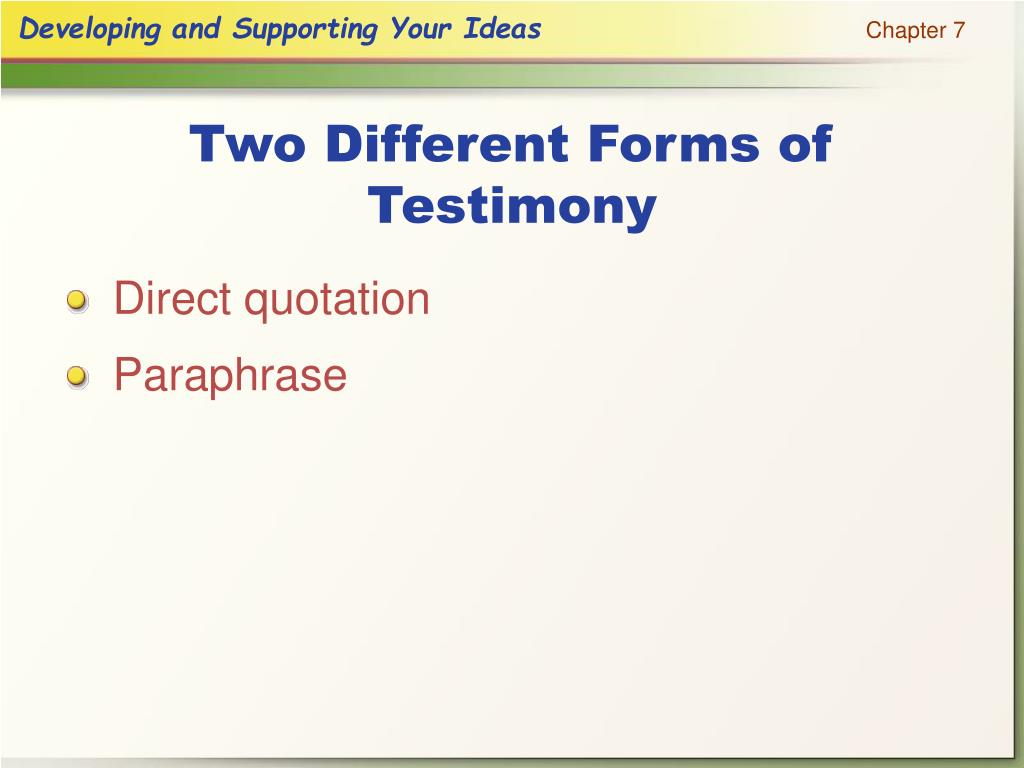 Developing and Supporting Your Ideas

Chapter 7

Two Different Forms of Testimony

Direct quotation

Paraphrase